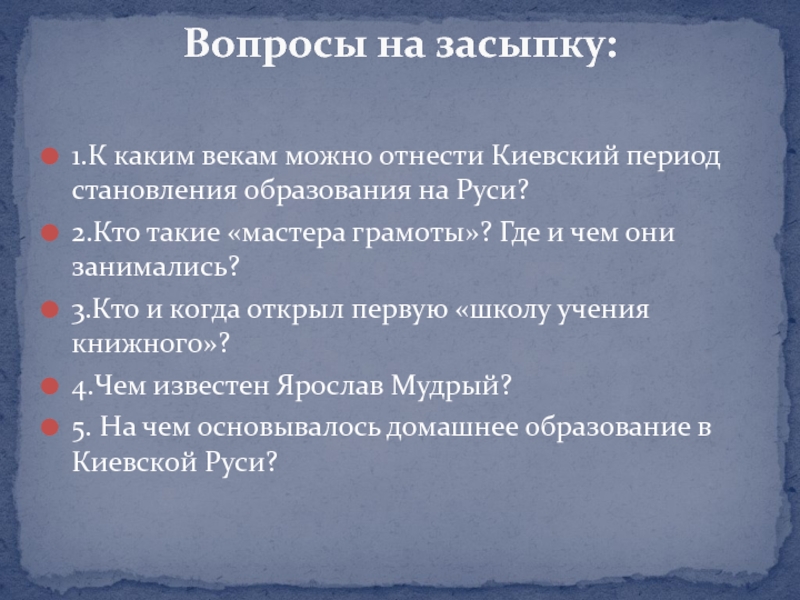 Вопросы на засыпку:

1.К каким векам можно отнести Киевский период становления образования на Руси?

2.Кто такие «мастера грамоты»? Где и чем они занимались?

3.Кто и когда открыл первую «школу учения книжного»?

4.Чем известен Ярослав Мудрый?

5. На чем основывалось домашнее образование в Киевской Руси?